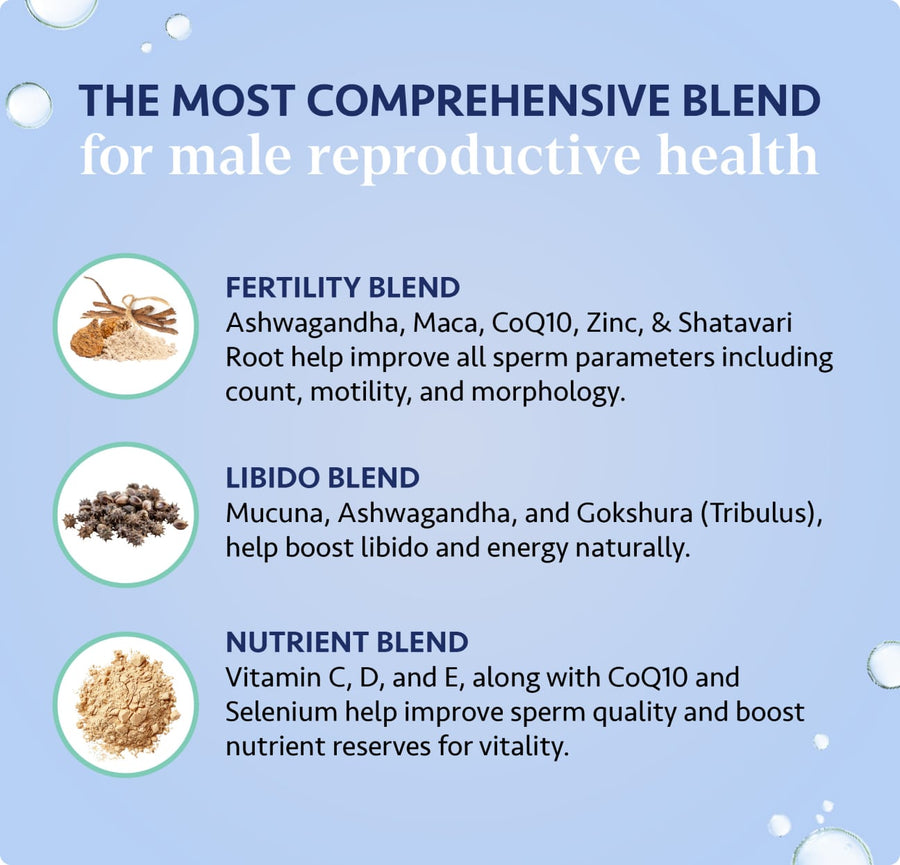 THE MOST COMPREHENSIVE BLEND
for male reproductive health

FERTILITY BLEND
Ashwagandha, Maca, CoQ10, Zinc, & Shatavari Root help improve all sperm parameters including count, motility, and morphology.

LIBIDO BLEND
Mucuna, Ashwagandha, and Gokshura (Tribulus), help boost libido and energy naturally.

NUTRIENT BLEND
Vitamin C, D, and E, along with CoQ10 and Selenium help improve sperm quality and boost nutrient reserves for vitality.